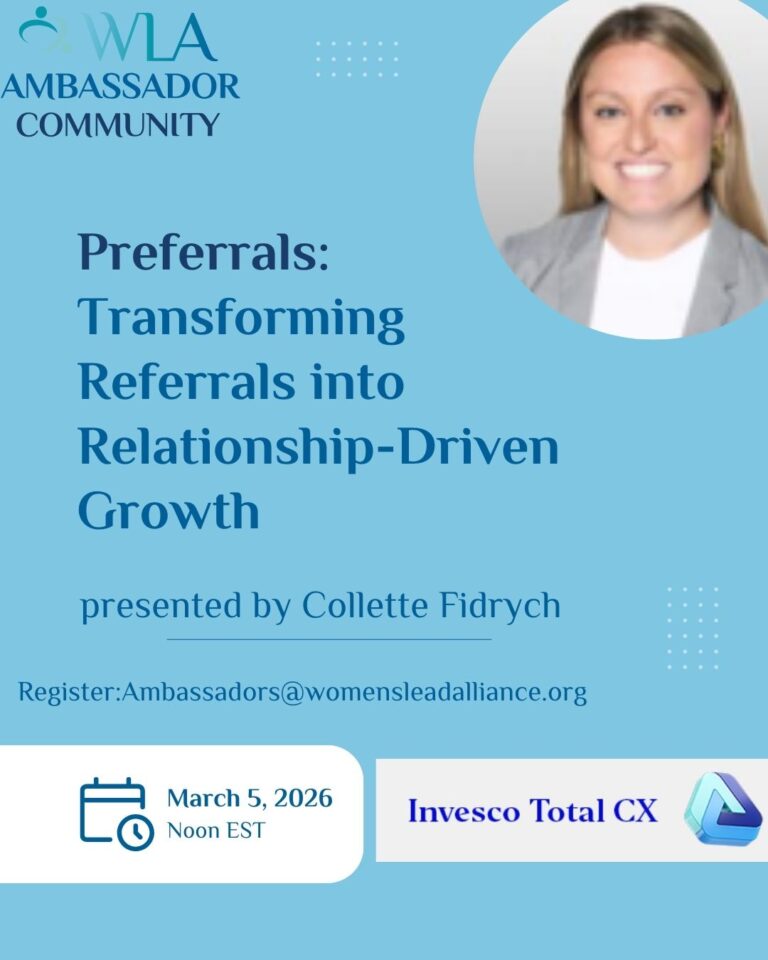 WLA
AMBASSADOR
COMMUNITY

Preferrals: Transforming Referrals into Relationship-Driven Growth

presented by Collette Fidrych

Register:Ambassadors@womensleadalliance.org

March 5, 2026
Noon EST

Invesco Total CX